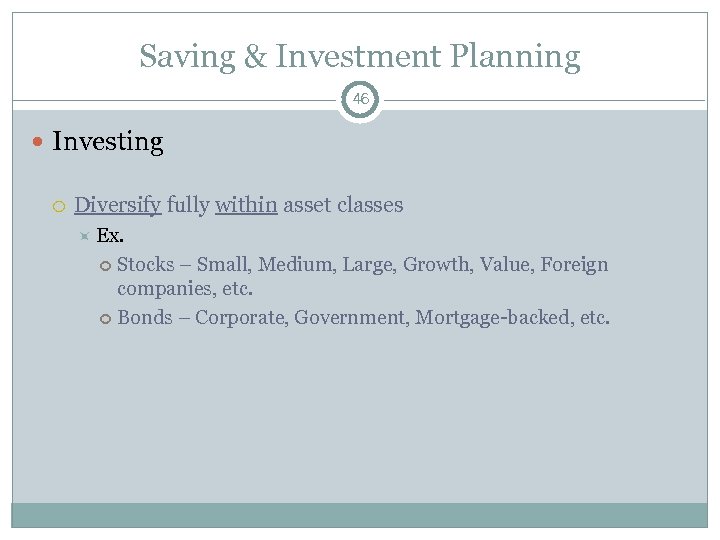 Saving & Investment Planning

46

Investing

Diversify fully within asset classes

Ex.

Stocks – Small, Medium, Large, Growth, Value, Foreign companies, etc.

Bonds – Corporate, Government, Mortgage-backed, etc.